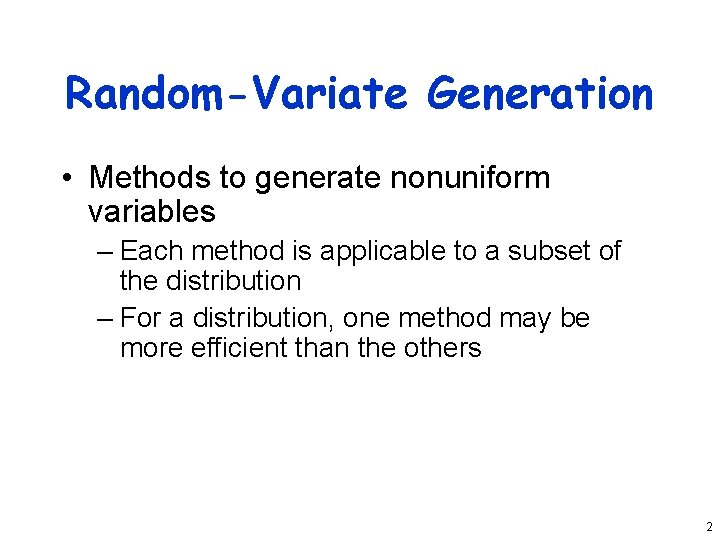 Random-Variate Generation

• Methods to generate nonuniform variables

– Each method is applicable to a subset of the distribution

– For a distribution, one method may be more efficient than the others

2